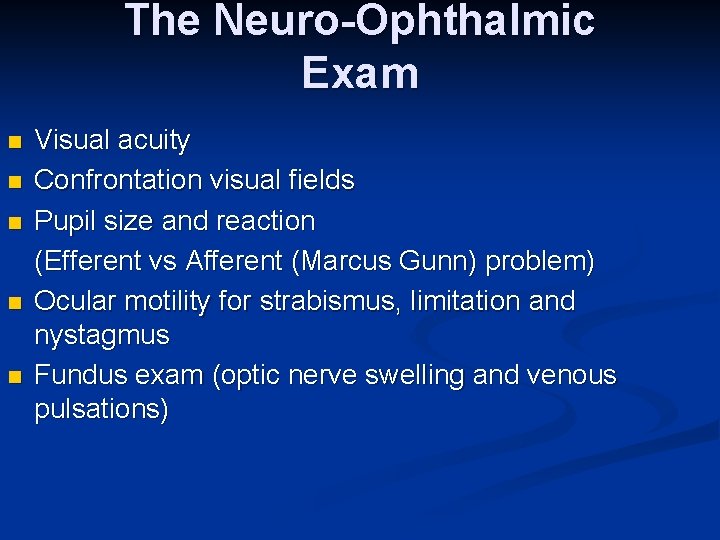 The Neuro-Ophthalmic Exam

- Visual acuity
- Confrontation visual fields
- Pupil size and reaction
(Efferent vs Afferent (Marcus Gunn) problem)
- Ocular motility for strabismus, limitation and nystagmus
- Fundus exam (optic nerve swelling and venous pulsations)